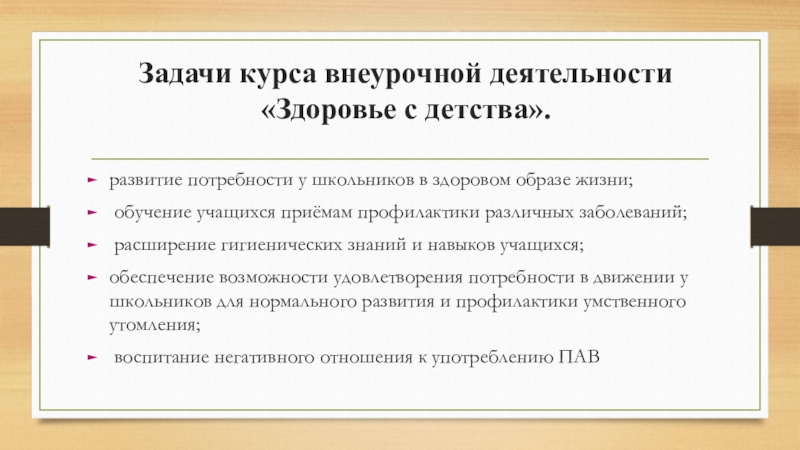 Задачи курса внеурочной деятельности «Здоровье с детства».

развитие потребности у школьников в здоровом образе жизни;

обучение учащихся приёмам профилактики различных заболеваний;

расширение гигиенических знаний и навыков учащихся;

обеспечение возможности удовлетворения потребности в движении у школьников для нормального развития и профилактики умственного утомления;

воспитание негативного отношения к употреблению ПАВ